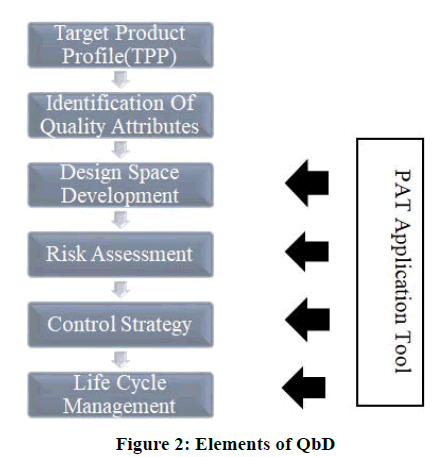 Target Product Profile(TPP)

Identification Of Quality Attributes

Design Space Development

Risk Assessment

Control Strategy

Life Cycle Management

PAT Application Tool

Figure 2: Elements of QbD